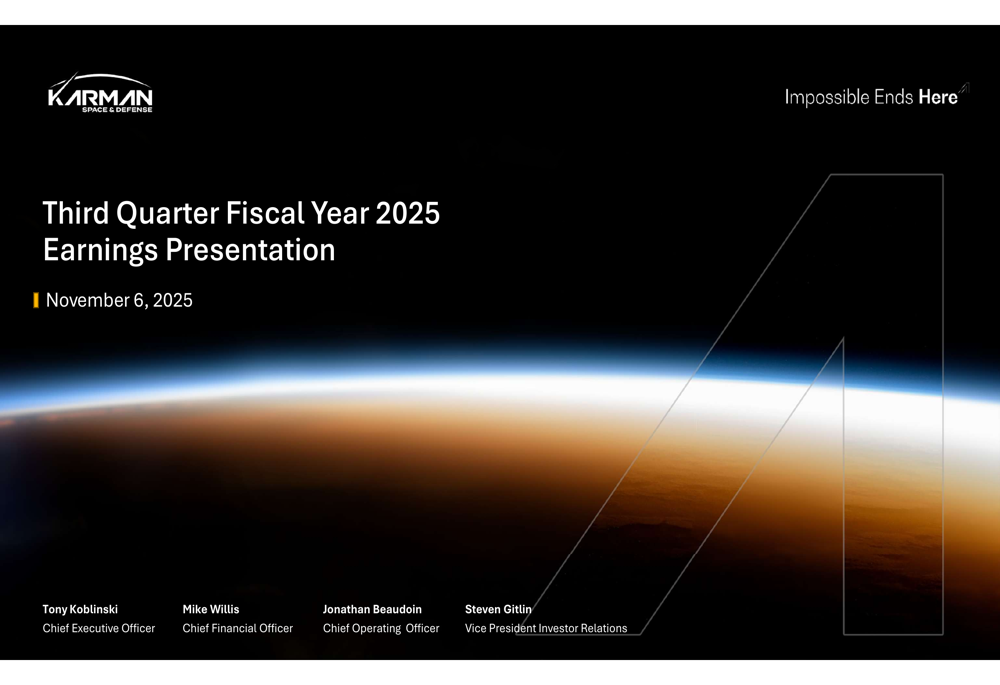 KARMAN
SPACE & DEFENSE

Impossible Ends Here

Third Quarter Fiscal Year 2025
Earnings Presentation

November 6, 2025

Tony Koblinski
Chief Executive Officer

Mike Willis
Chief Financial Officer

Jonathan Beaudoin
Chief Operating Officer

Steven Gitlin
Vice President Investor Relations